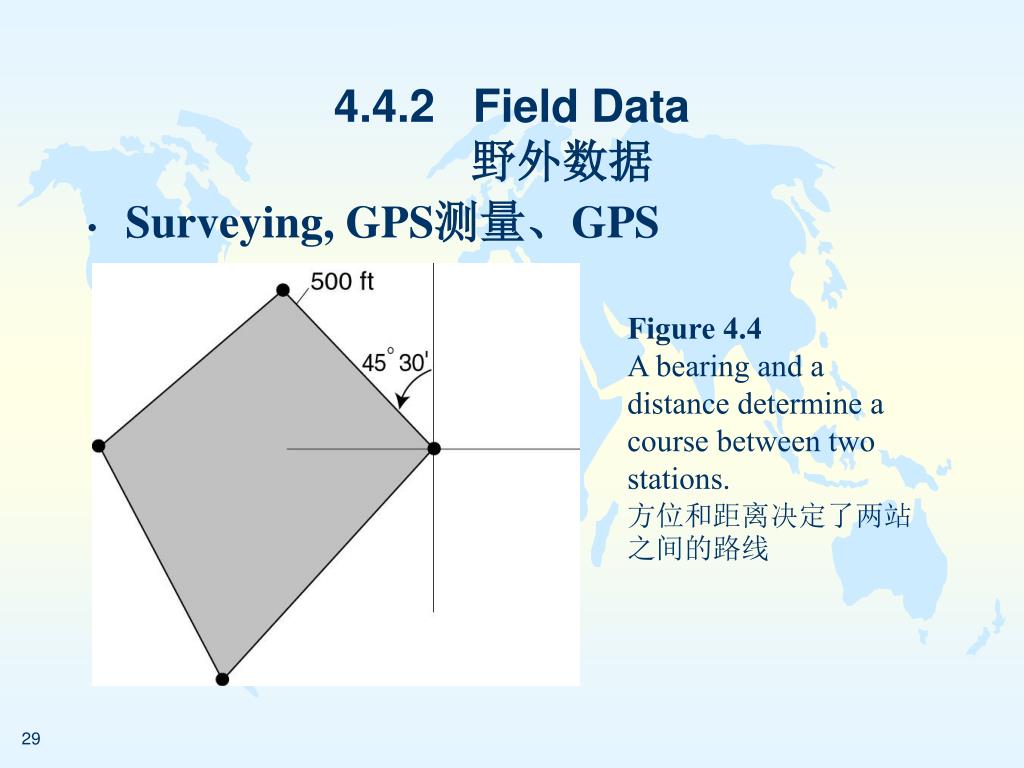 4.4.2 Field Data
野外数据

• Surveying, GPS测量、GPS

500 ft

45° 30'

Figure 4.4
A bearing and a distance determine a course between two stations.
方位和距离决定了两站之间的路线

29